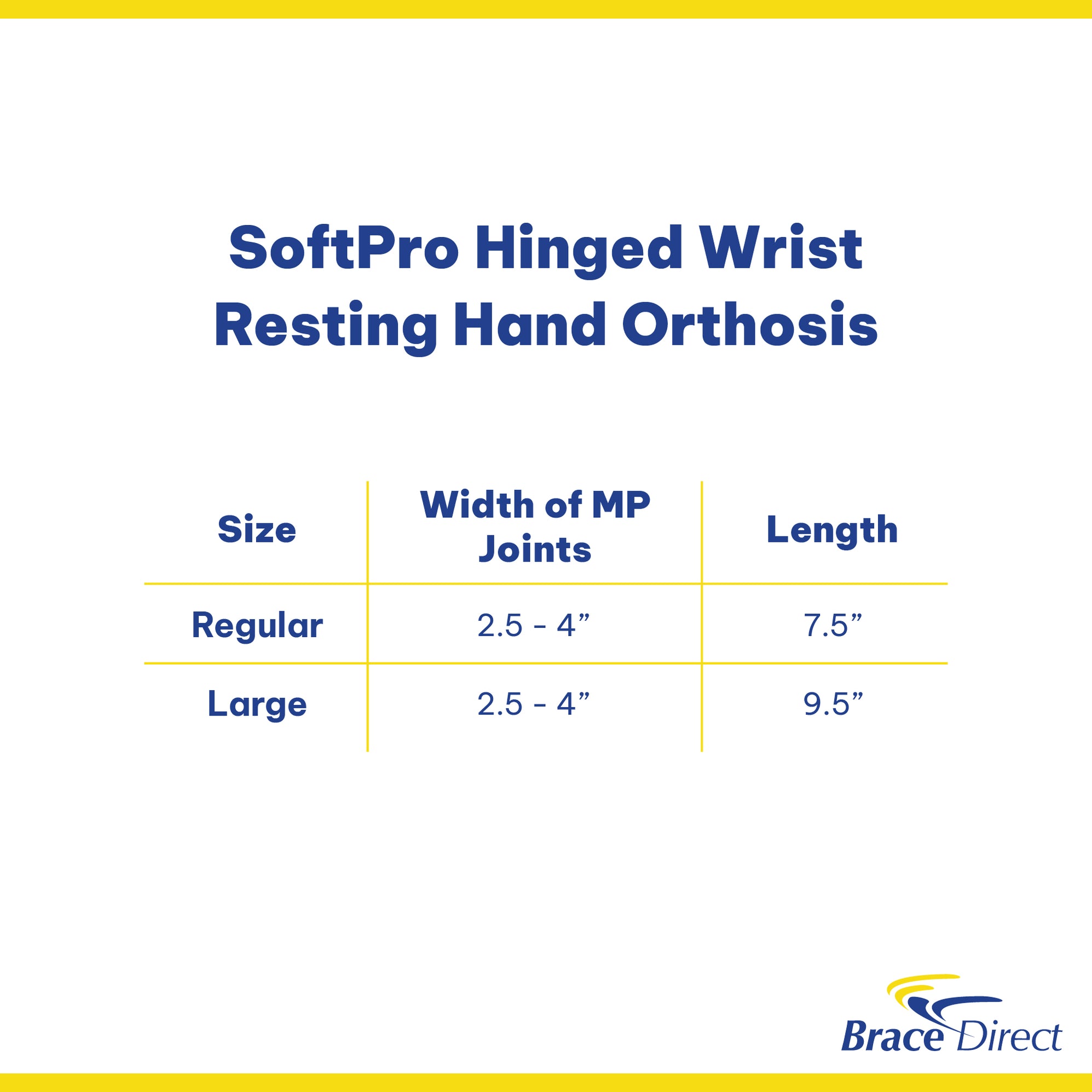 SoftPro Hinged Wrist Resting Hand Orthosis

| Size | Width of MP Joints | Length |
|---|---|---|
| Regular | 2.5 - 4” | 7.5” |
| Large | 2.5 - 4” | 9.5” |

Brace Direct